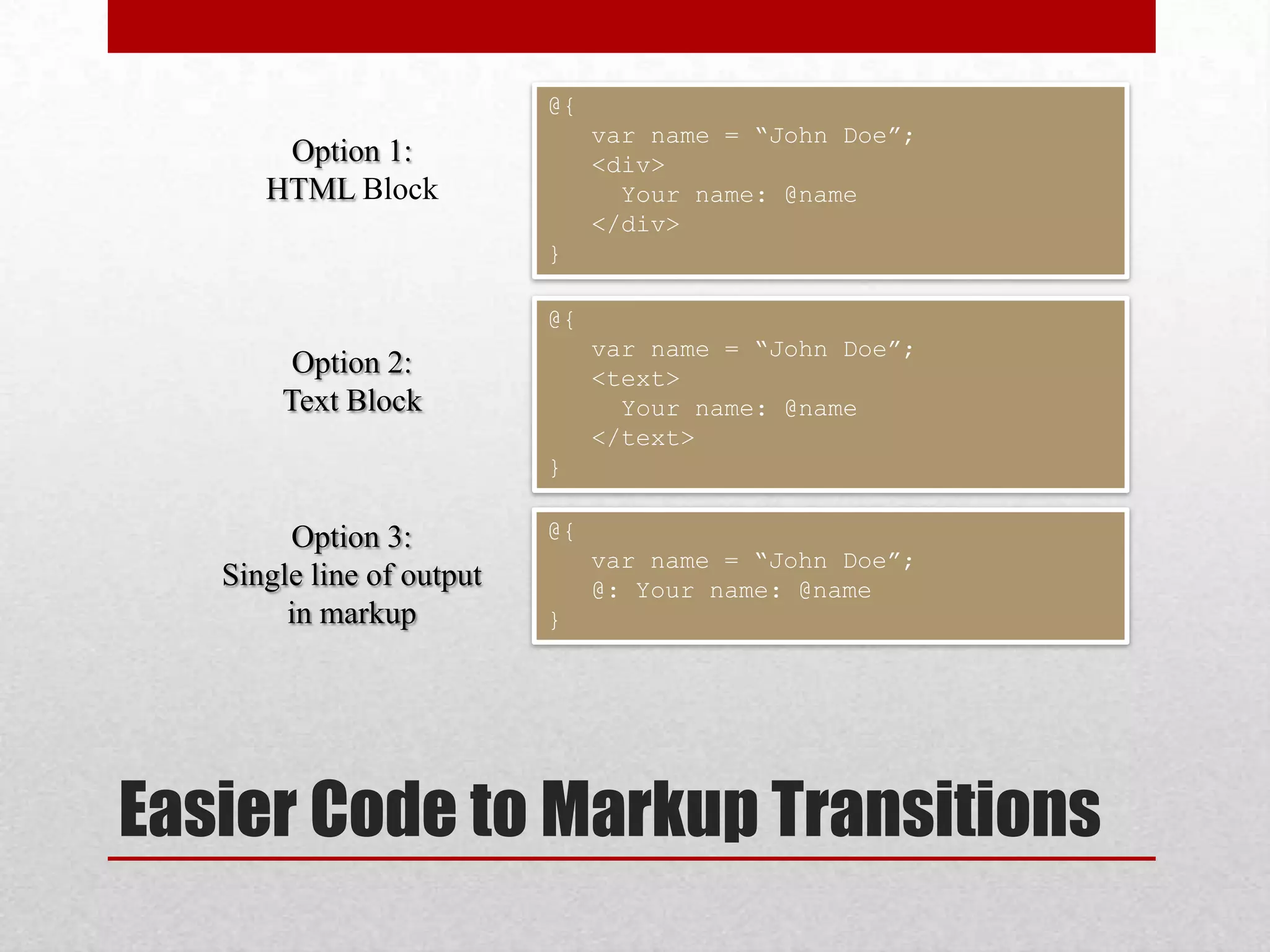 Option 1:
HTML Block

@{
   var name = “John Doe”;
   <div>
     Your name: @name
   </div>
}

Option 2:
Text Block

@{
   var name = “John Doe”;
   <text>
     Your name: @name
   </text>
}

Option 3:
Single line of output in markup

@{
   var name = “John Doe”;
   @: Your name: @name
}

Easier Code to Markup Transitions